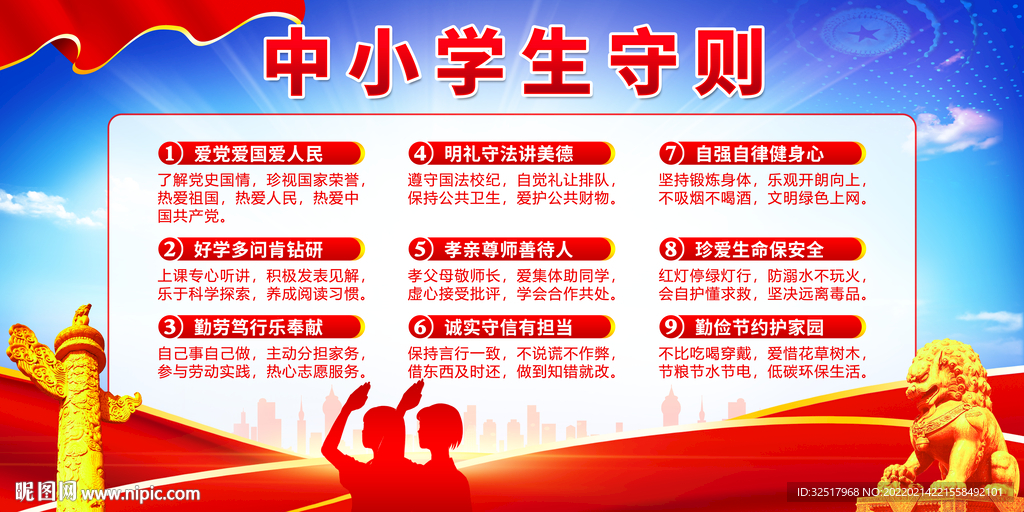 中小学生守则

1 爱党爱国爱人民
了解党史国情，珍视国家荣誉，热爱祖国，热爱人民，热爱中国共产党。

2 好学多问肯钻研
上课专心听讲，积极发表见解，乐于科学探索，养成阅读习惯。

3 勤劳笃行乐奉献
自己事自己做，主动分担家务，参与劳动实践，热心志愿服务。

4 明礼守法讲美德
遵守国法校纪，自觉礼让排队，保持公共卫生，爱护公共财物。

5 孝亲尊师善待人
孝父母敬师长，爱集体助同学，虚心接受批评，学会合作共处。

6 诚实守信有担当
保持言行一致，不说谎不作弊，借东西及时还，做到知错就改。

7 自强自律健身心
坚持锻炼身体，乐观开朗向上，不吸烟不喝酒，文明绿色上网。

8 珍爱生命保安全
红灯停绿灯行，防溺水不玩火，会自护懂求救，坚决远离毒品。

9 勤俭节约护家园
不比吃喝穿戴，爱惜花草树木，节粮节水节电，低碳环保生活。

昵图网 www.nipic.com
ID:32517968 NO:20220214221558492101